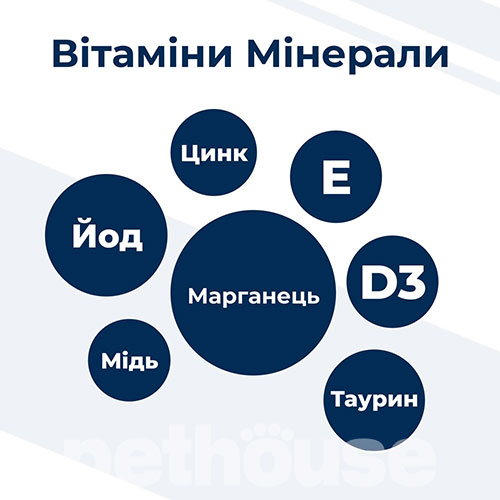 Вітаміни Мінерали

Цинк

E

Йод

Марганець

D3

Мідь

Таурин

pethouse